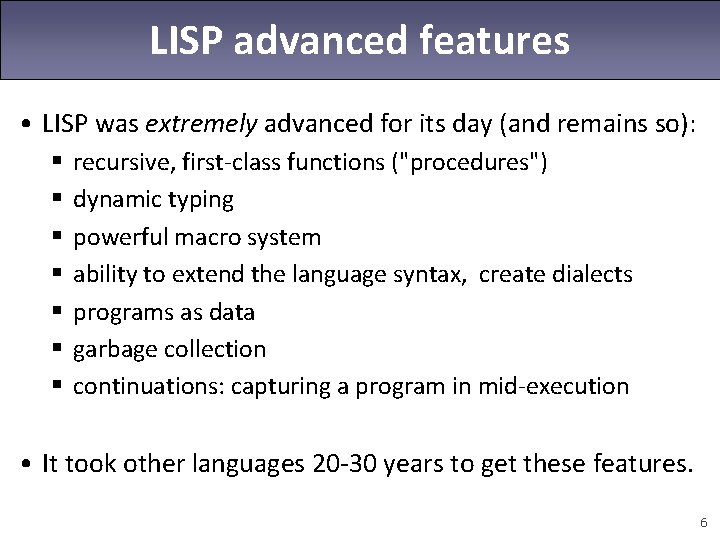 LISP advanced features

• LISP was extremely advanced for its day (and remains so):
  ▪ recursive, first-class functions ("procedures")
  ▪ dynamic typing
  ▪ powerful macro system
  ▪ ability to extend the language syntax, create dialects
  ▪ programs as data
  ▪ garbage collection
  ▪ continuations: capturing a program in mid-execution

• It took other languages 20-30 years to get these features.

6